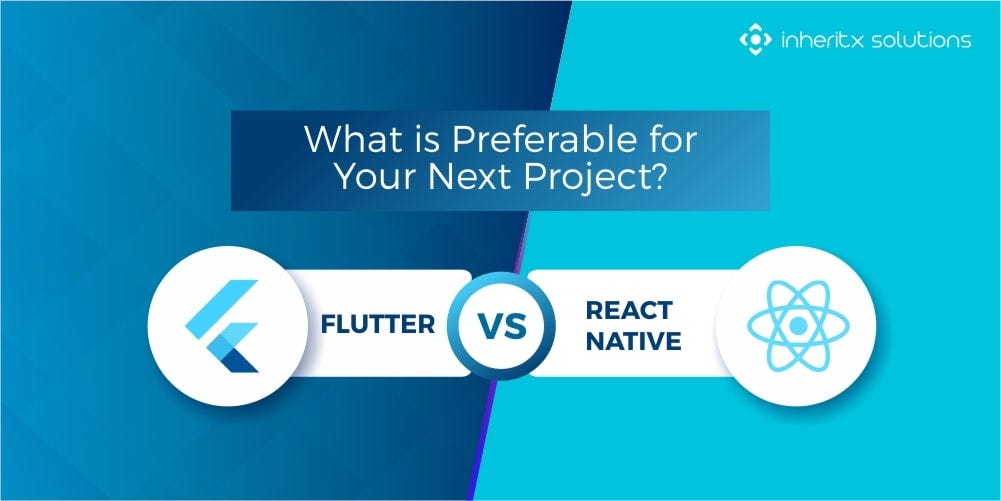 inheritx solutions

What is Preferable for Your Next Project?

FLUTTER

VS

REACT NATIVE